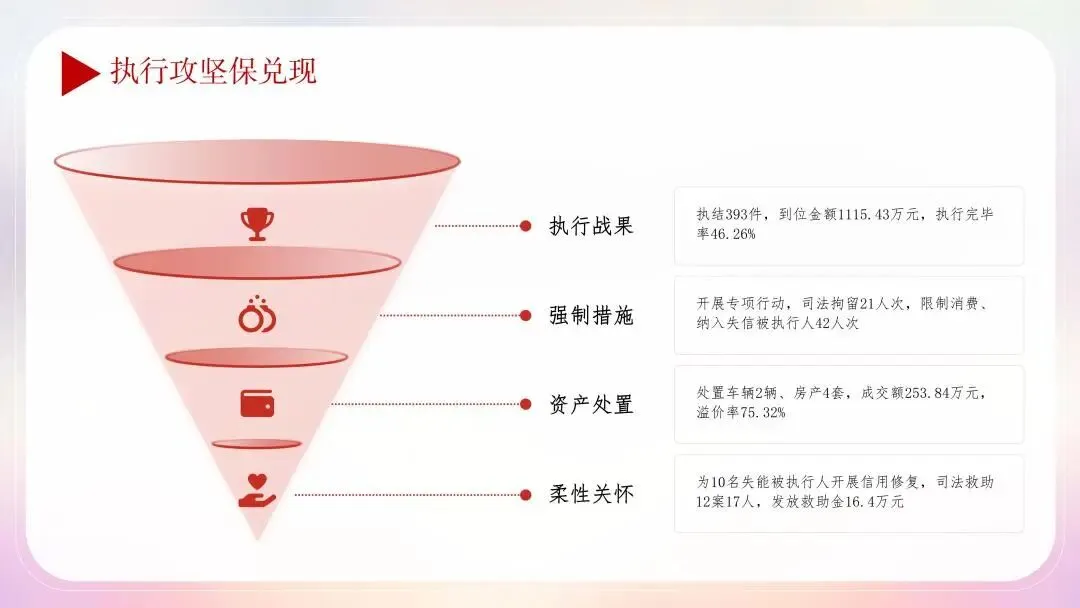 执行攻坚保兑现

执行战果

执结393件，到位金额1115.43万元，执行完毕率46.26%

强制措施

开展专项行动，司法拘留21人次，限制消费、纳入失信被执行人42人次

资产处置

处置车辆2辆、房产4套，成交额253.84万元，溢价率75.32%

柔性关怀

为10名失能被执行人开展信用修复，司法救助12案17人，发放救助金16.4万元